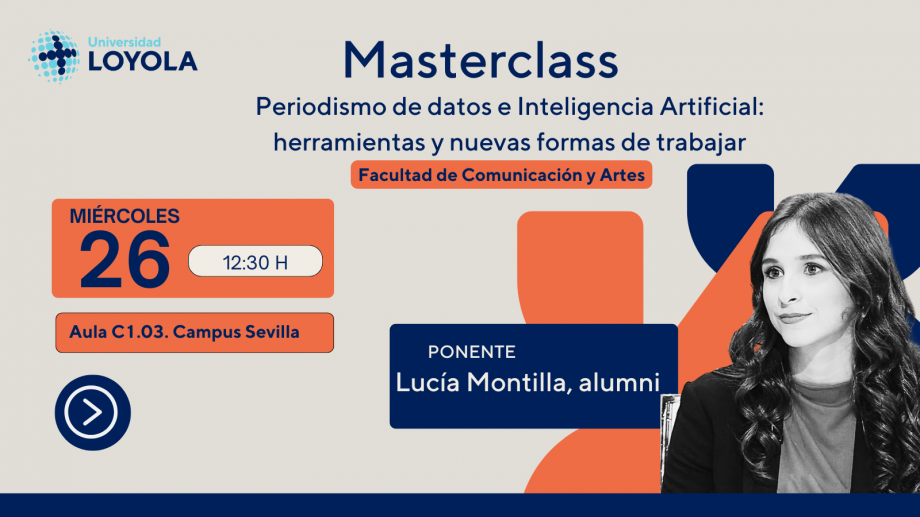 Universidad
LOYOLA

Masterclass

Periodismo de datos e Inteligencia Artificial: herramientas y nuevas formas de trabajar

Facultad de Comunicación y Artes

MIÉRCOLES
26

12:30 H

Aula C1.03. Campus Sevilla

PONENTE
Lucía Montilla, alumni